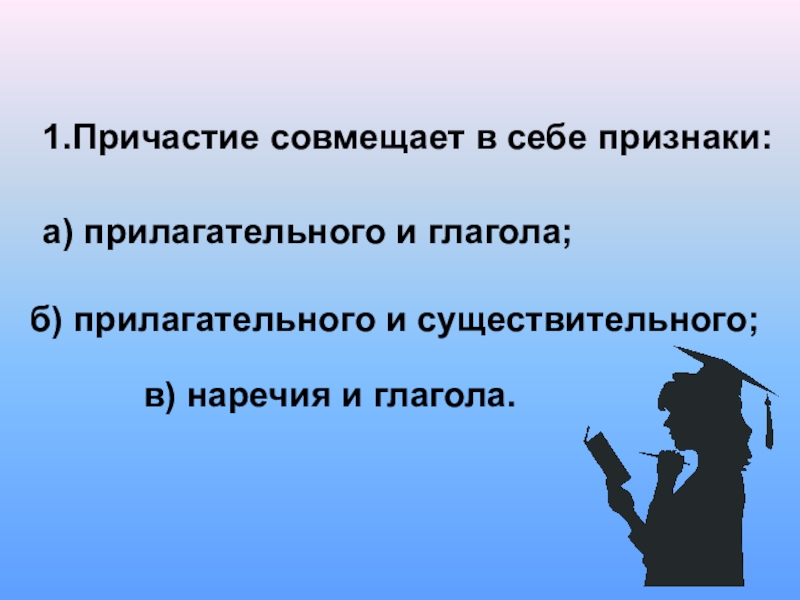 1.Причастие совмещает в себе признаки:

а) прилагательного и глагола;

б) прилагательного и существительного;

в) наречия и глагола.